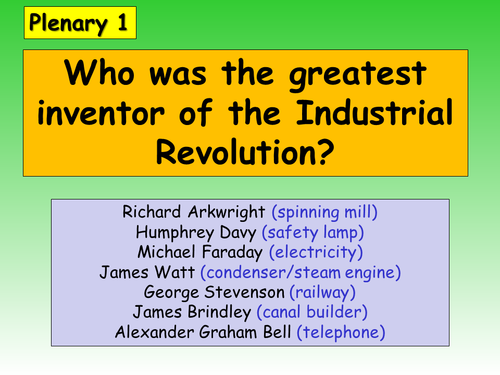 Plenary 1

Who was the greatest inventor of the Industrial Revolution?

Richard Arkwright (spinning mill)
Humphrey Davy (safety lamp)
Michael Faraday (electricity)
James Watt (condenser/steam engine)
George Stevenson (railway)
James Brindley (canal builder)
Alexander Graham Bell (telephone)